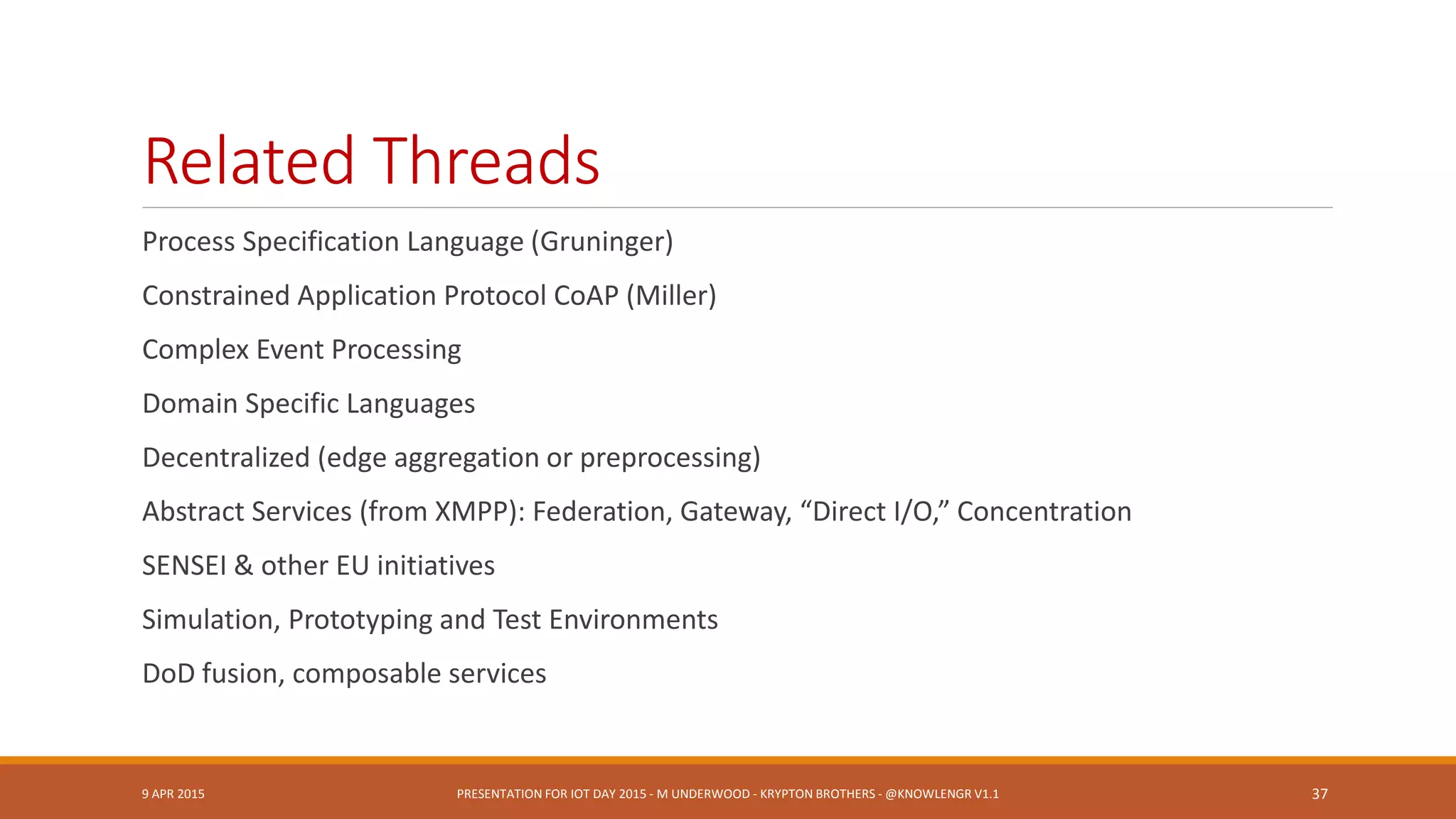 Related Threads

Process Specification Language (Gruninger)

Constrained Application Protocol CoAP (Miller)

Complex Event Processing

Domain Specific Languages

Decentralized (edge aggregation or preprocessing)

Abstract Services (from XMPP): Federation, Gateway, “Direct I/O,” Concentration

SENSEI & other EU initiatives

Simulation, Prototyping and Test Environments

DoD fusion, composable services

9 APR 2015

PRESENTATION FOR IOT DAY 2015 - M UNDERWOOD - KRYPTON BROTHERS - @KNOWLENGR V1.1

37